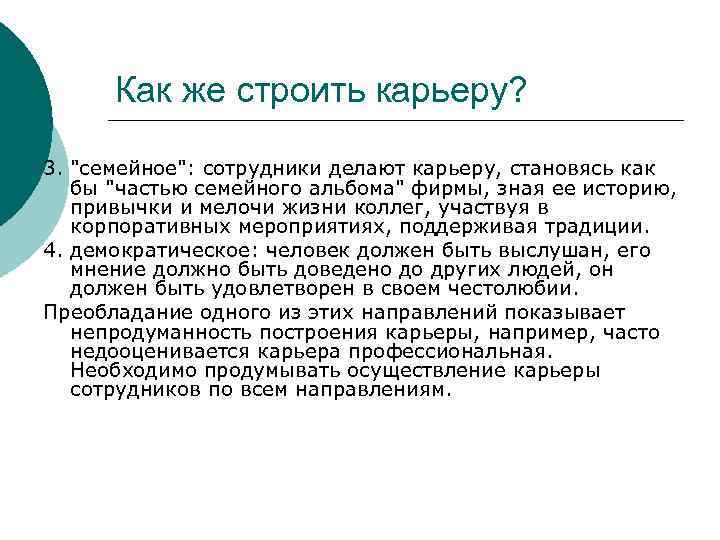 Как же строить карьеру?

3. "семейное": сотрудники делают карьеру, становясь как бы "частью семейного альбома" фирмы, зная ее историю, привычки и мелочи жизни коллег, участвуя в корпоративных мероприятиях, поддерживая традиции.

4. демократическое: человек должен быть выслушан, его мнение должно быть доведено до других людей, он должен быть удовлетворен в своем честолюбии.

Преобладание одного из этих направлений показывает непродуманность построения карьеры, например, часто недооценивается карьера профессиональная. Необходимо продумывать осуществление карьеры сотрудников по всем направлениям.